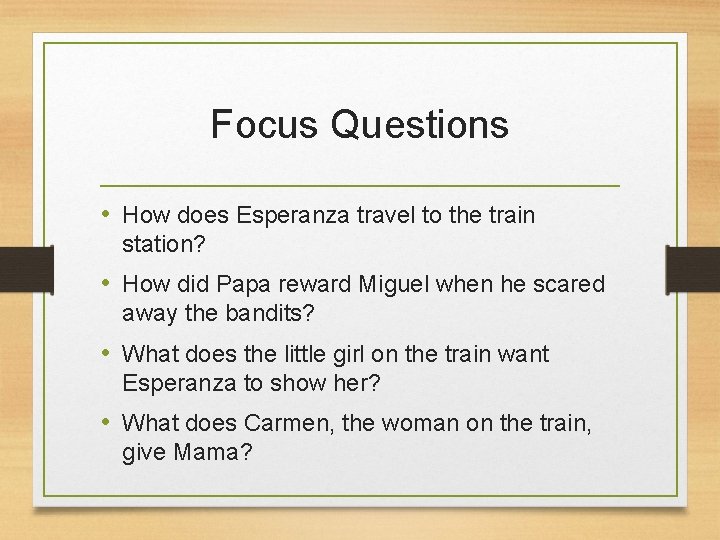 Focus Questions

• How does Esperanza travel to the train station?
• How did Papa reward Miguel when he scared away the bandits?
• What does the little girl on the train want Esperanza to show her?
• What does Carmen, the woman on the train, give Mama?